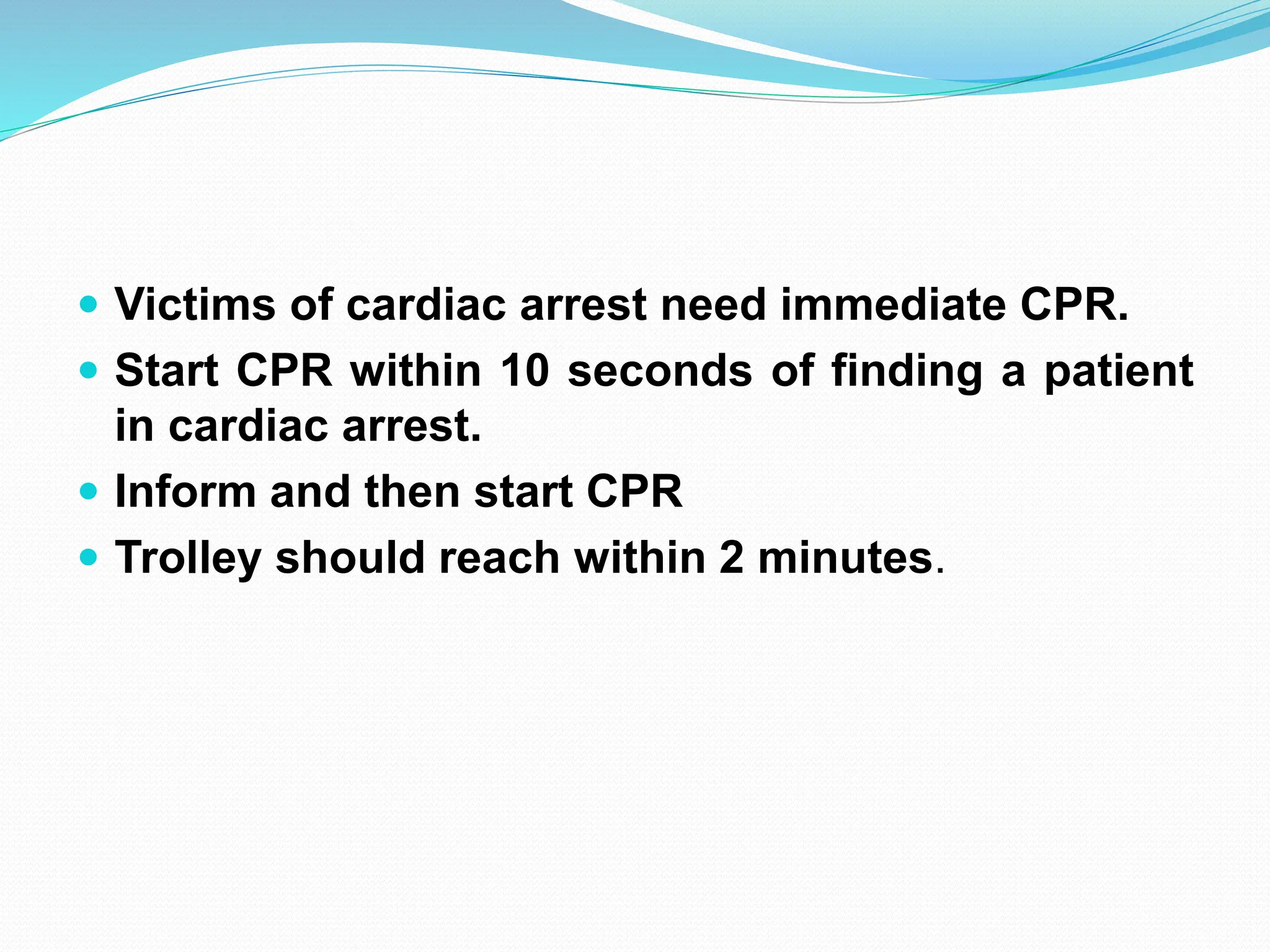 - Victims of cardiac arrest need immediate CPR.
- Start CPR within 10 seconds of finding a patient in cardiac arrest.
- Inform and then start CPR
- Trolley should reach within 2 minutes.